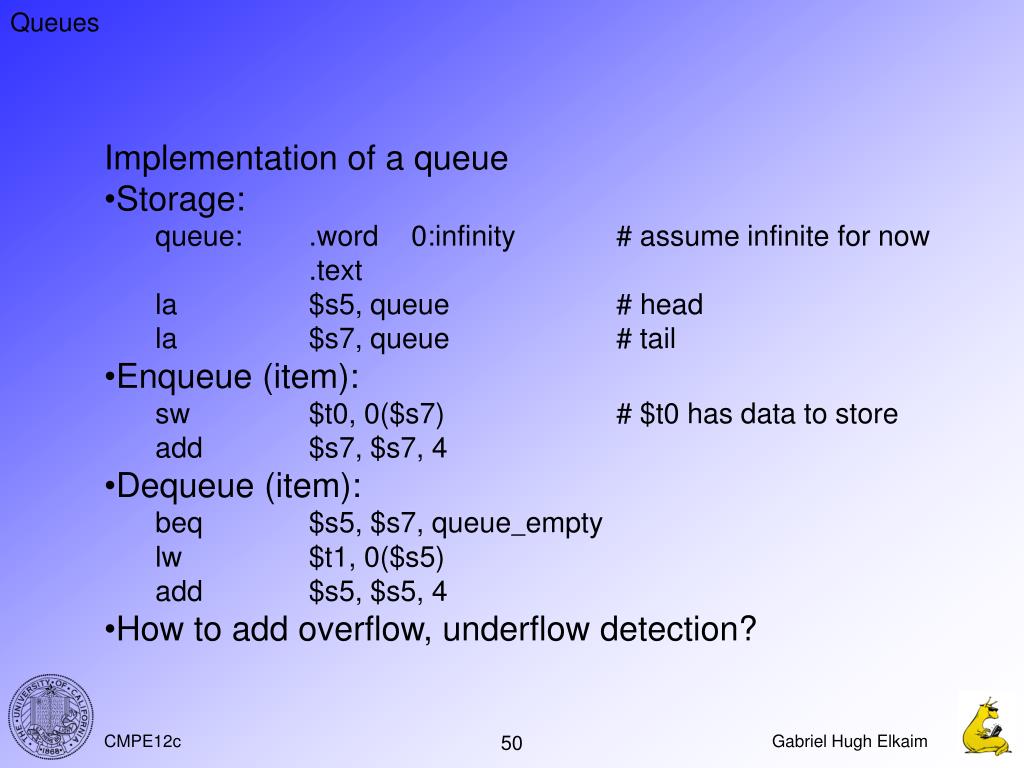 Queues

Implementation of a queue
•Storage:
queue: .word 0:infinity # assume infinite for now
.text
la $s5, queue # head
la $s7, queue # tail
•Enqueue (item):
sw $t0, 0($s7) # $t0 has data to store
add $s7, $s7, 4
•Dequeue (item):
beq $s5, $s7, queue_empty
lw $t1, 0($s5)
add $s5, $s5, 4
•How to add overflow, underflow detection?

THE UNIVERSITY OF CALIFORNIA 1868

CMPE12c

50

Gabriel Hugh Elkaim